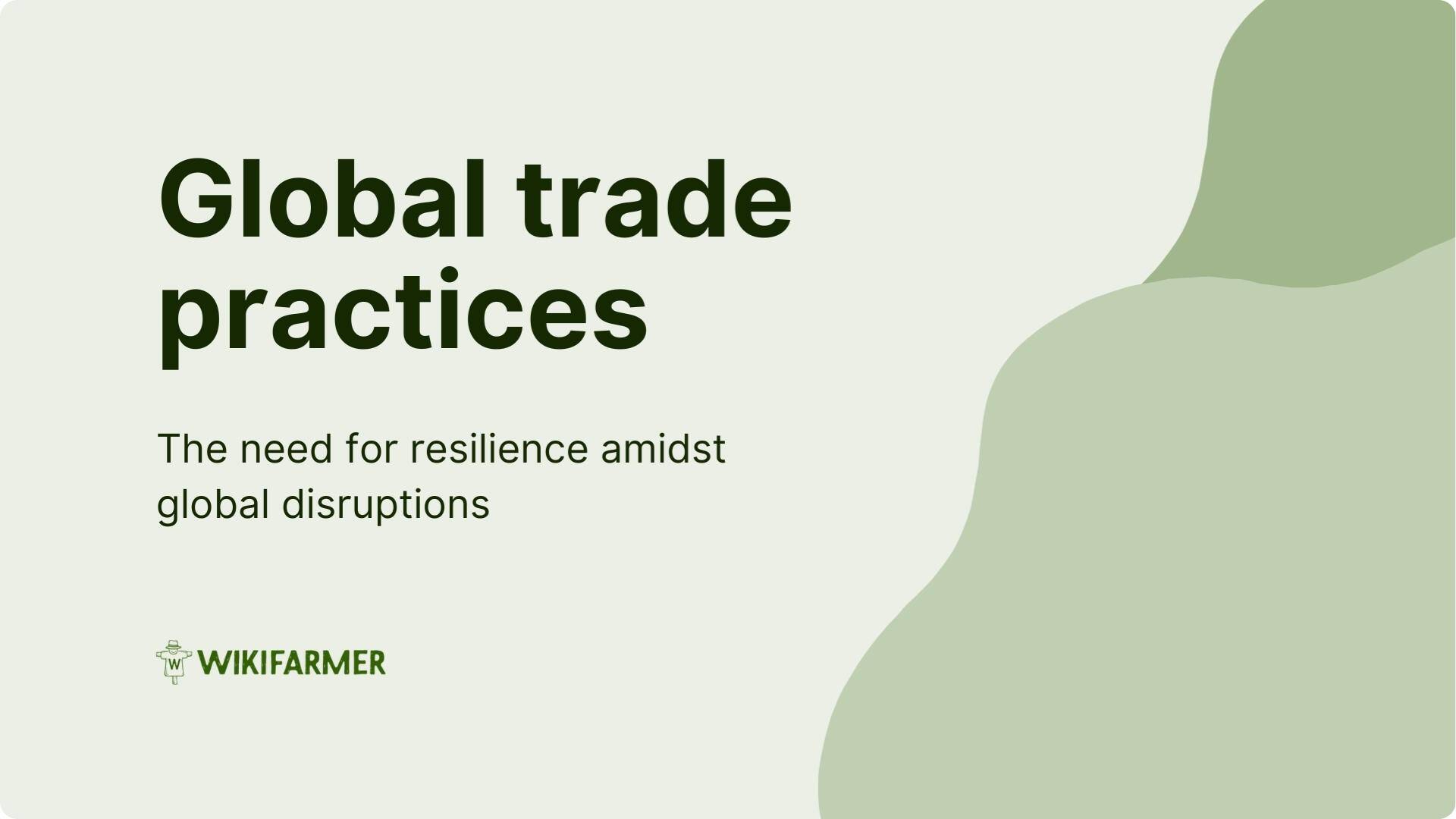 Global trade practices

The need for resilience amidst global disruptions

W WIKIFARMER